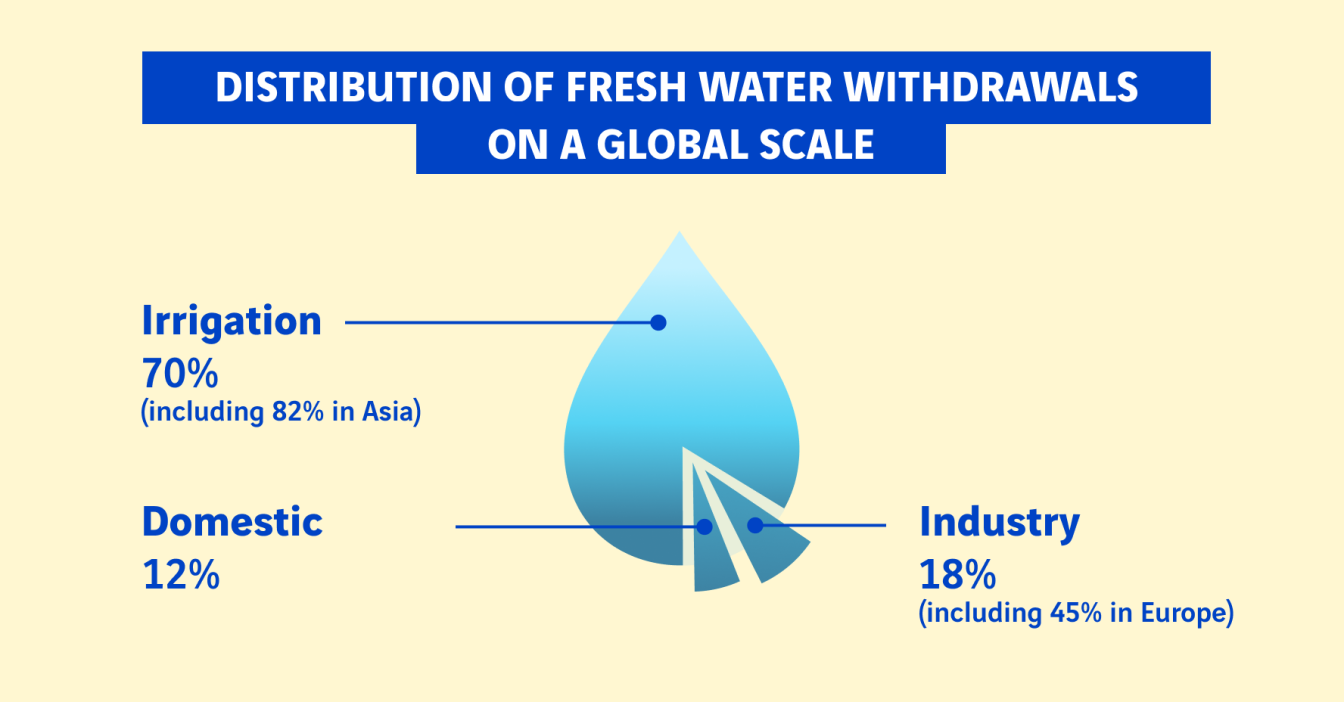 DISTRIBUTION OF FRESH WATER WITHDRAWALS ON A GLOBAL SCALE

Irrigation
70%
(including 82% in Asia)

Domestic
12%

Industry
18%
(including 45% in Europe)